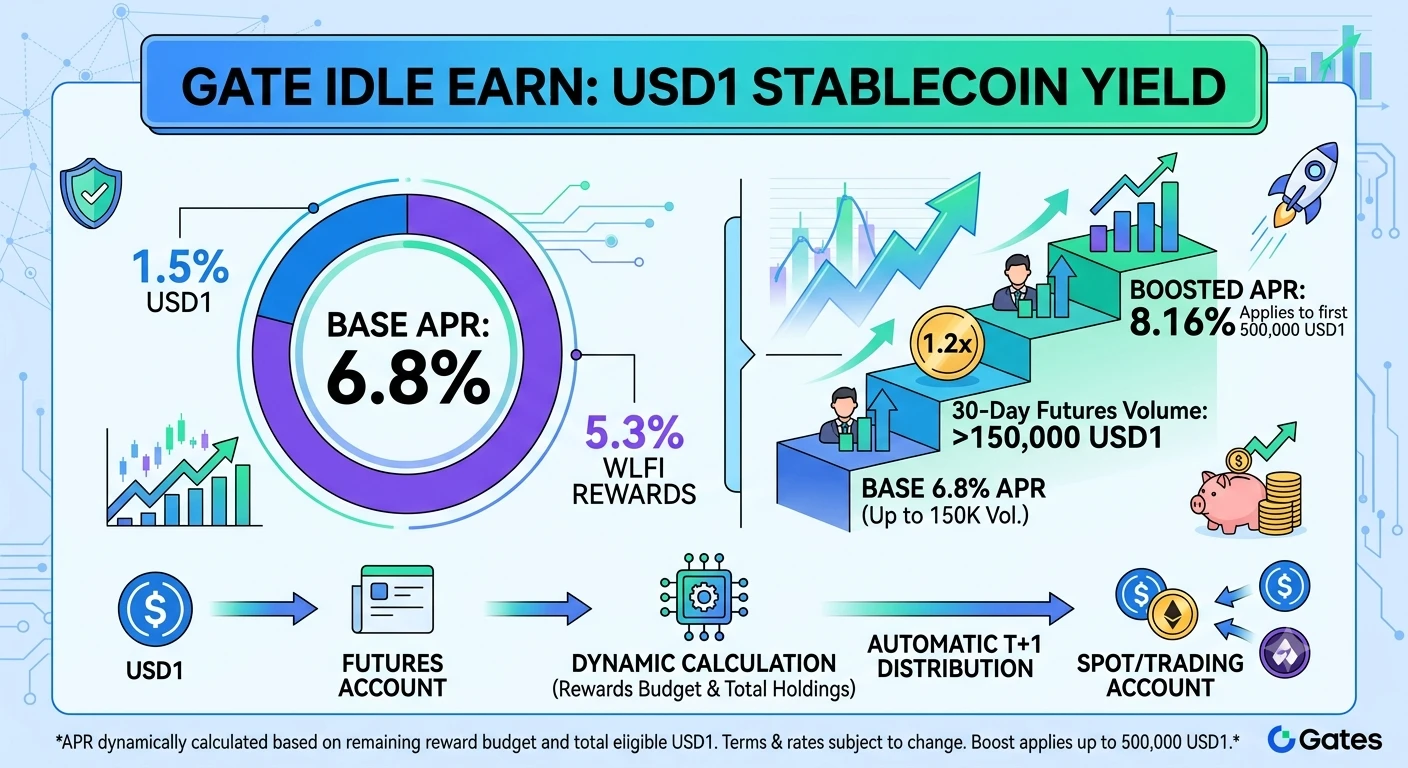 GATE IDLE EARN: USD1 STABLECOIN YIELD

1.5%
USD1

BASE APR:
6.8%

5.3%
WLFI
REWARDS

1.2x

BOOSTED APR:
8.16% Applies to first 500,000 USD1

30-Day Futures Volume:
>150,000 USD1

BASE 6.8% APR
(Up to 150K Vol.)

USD1

FUTURES ACCOUNT

DYNAMIC CALCULATION
(Rewards Budget & Total Holdings)

AUTOMATIC T+1 DISTRIBUTION

SPOT/TRADING ACCOUNT

*APR dynamically calculated based on remaining reward budget and total eligible USD1. Terms & rates subject to change. Boost applies up to 500,000 USD1.*

Gates